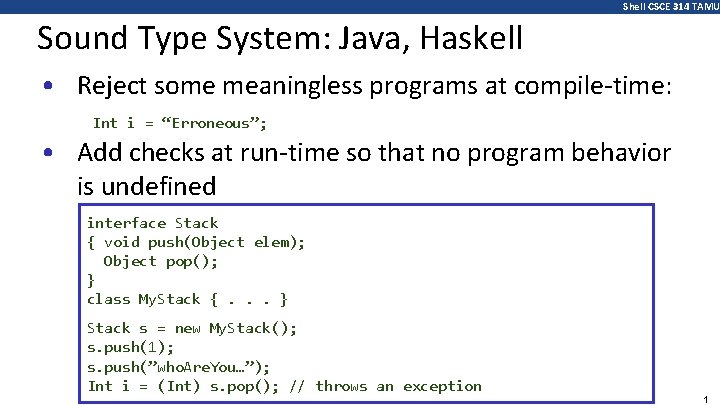 Shell CSCE 314 TAMU

Sound Type System: Java, Haskell

• Reject some meaningless programs at compile-time:

Int i = “Erroneous”;

• Add checks at run-time so that no program behavior is undefined

interface Stack
{ void push(Object elem);
  Object pop();
}
class MyStack { . . . }

Stack s = new MyStack();
s.push(1);
s.push(”whoAreYou…”);
Int i = (Int) s.pop(); // throws an exception

1